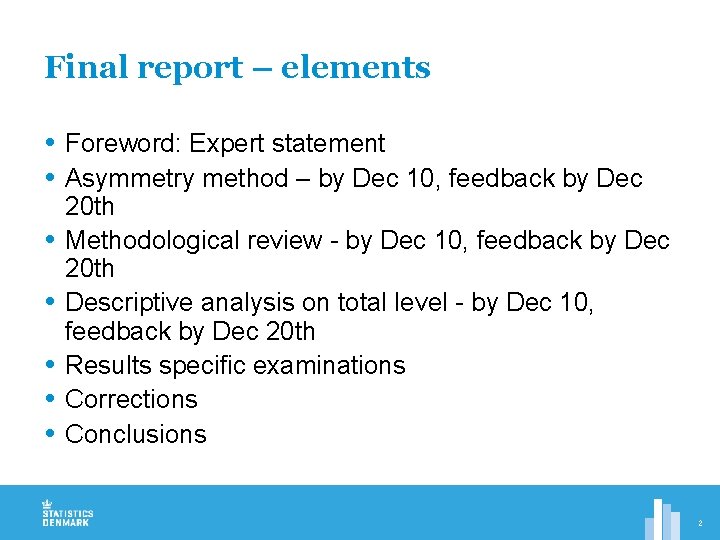 Final report – elements

• Foreword: Expert statement
• Asymmetry method – by Dec 10, feedback by Dec 20th
• Methodological review - by Dec 10, feedback by Dec 20th
• Descriptive analysis on total level - by Dec 10, feedback by Dec 20th
• Results specific examinations
• Corrections
• Conclusions

STATISTICS DENMARK

2